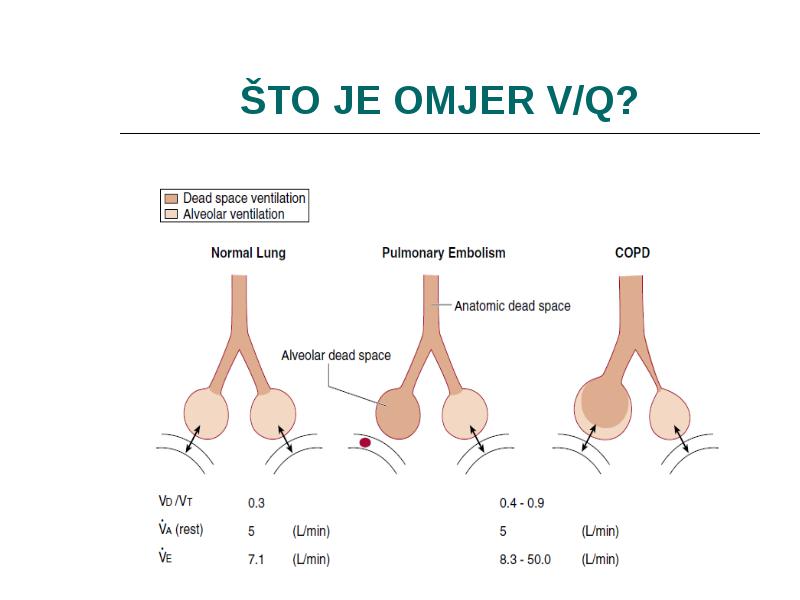 ŠTO JE OMJER V/Q?

Dead space ventilation
Alveolar ventilation

Normal Lung

Pulmonary Embolism

COPD

Anatomic dead space

Alveolar dead space

| | | | | |
|---|---|---|---|---|
| $V_D/V_T$ | 0.3 | | 0.4 - 0.9 | |
| $\dot{V}_A$ (rest) | 5 | (L/min) | 5 | (L/min) |
| $\dot{V}_E$ | 7.1 | (L/min) | 8.3 - 50.0 | (L/min) |